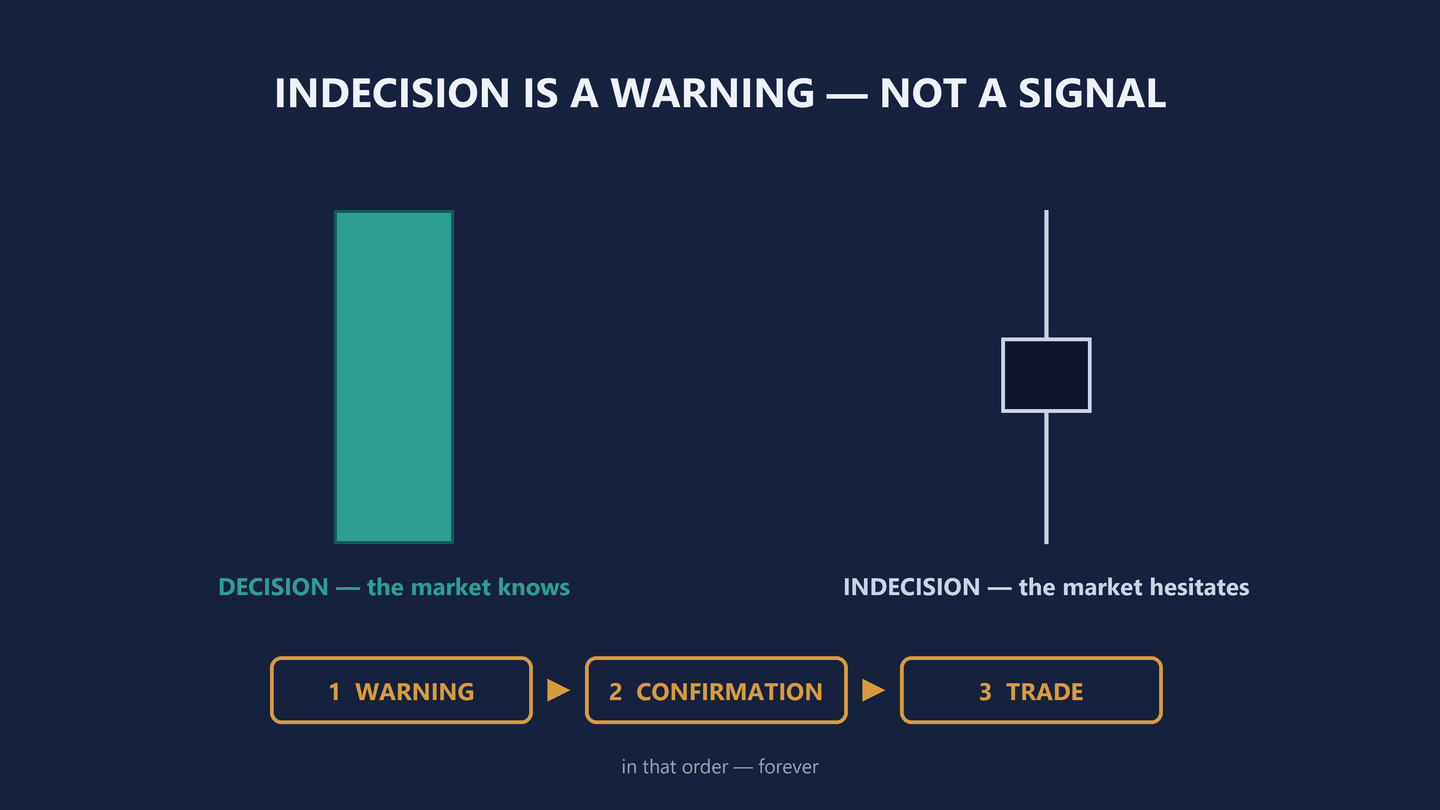 INDECISION IS A WARNING — NOT A SIGNAL

DECISION — the market knows

INDECISION — the market hesitates

1 WARNING ▶ 2 CONFIRMATION ▶ 3 TRADE

in that order — forever